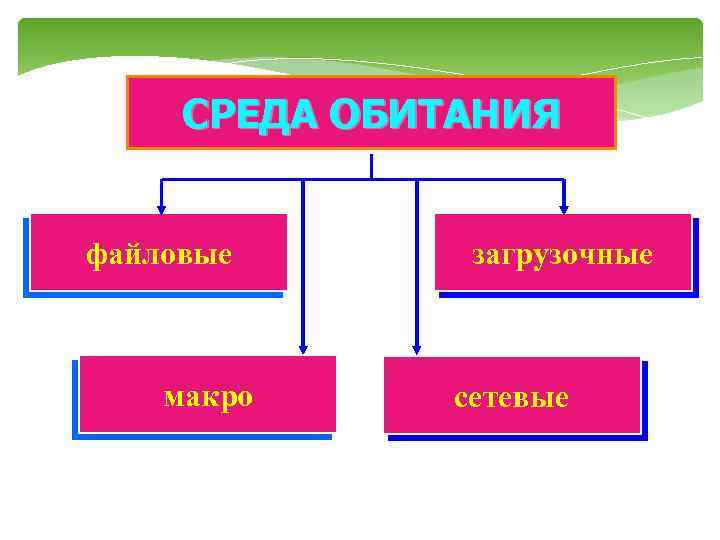 СРЕДА ОБИТАНИЯ

файловые

загрузочные

макро

сетевые